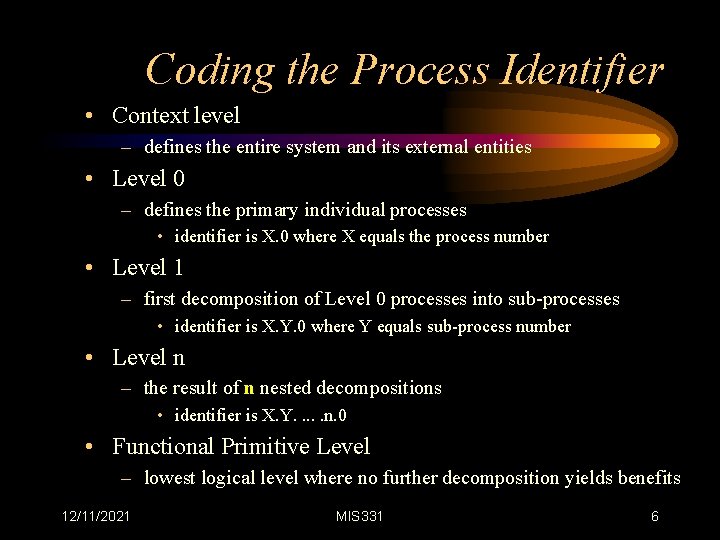 Coding the Process Identifier

• Context level
– defines the entire system and its external entities
• Level 0
– defines the primary individual processes
• identifier is X.0 where X equals the process number
• Level 1
– first decomposition of Level 0 processes into sub-processes
• identifier is X.Y.0 where Y equals sub-process number
• Level n
– the result of n nested decompositions
• identifier is X.Y. … .n.0
• Functional Primitive Level
– lowest logical level where no further decomposition yields benefits

12/11/2021 MIS331 6